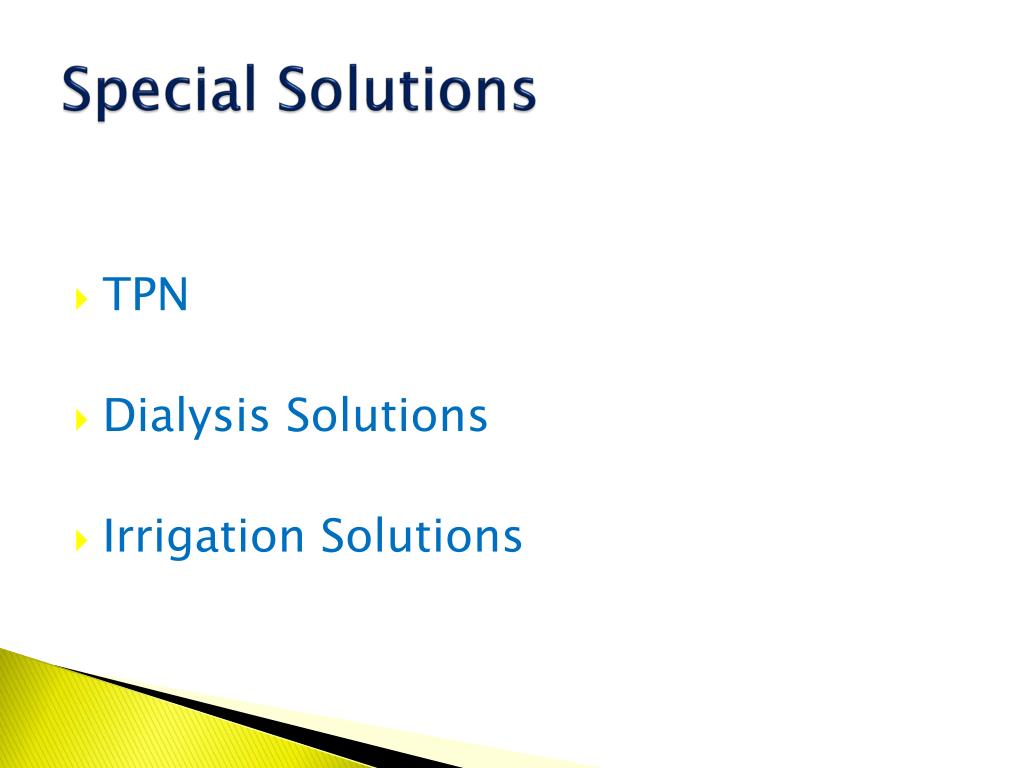 Special Solutions

TPN

Dialysis Solutions

Irrigation Solutions